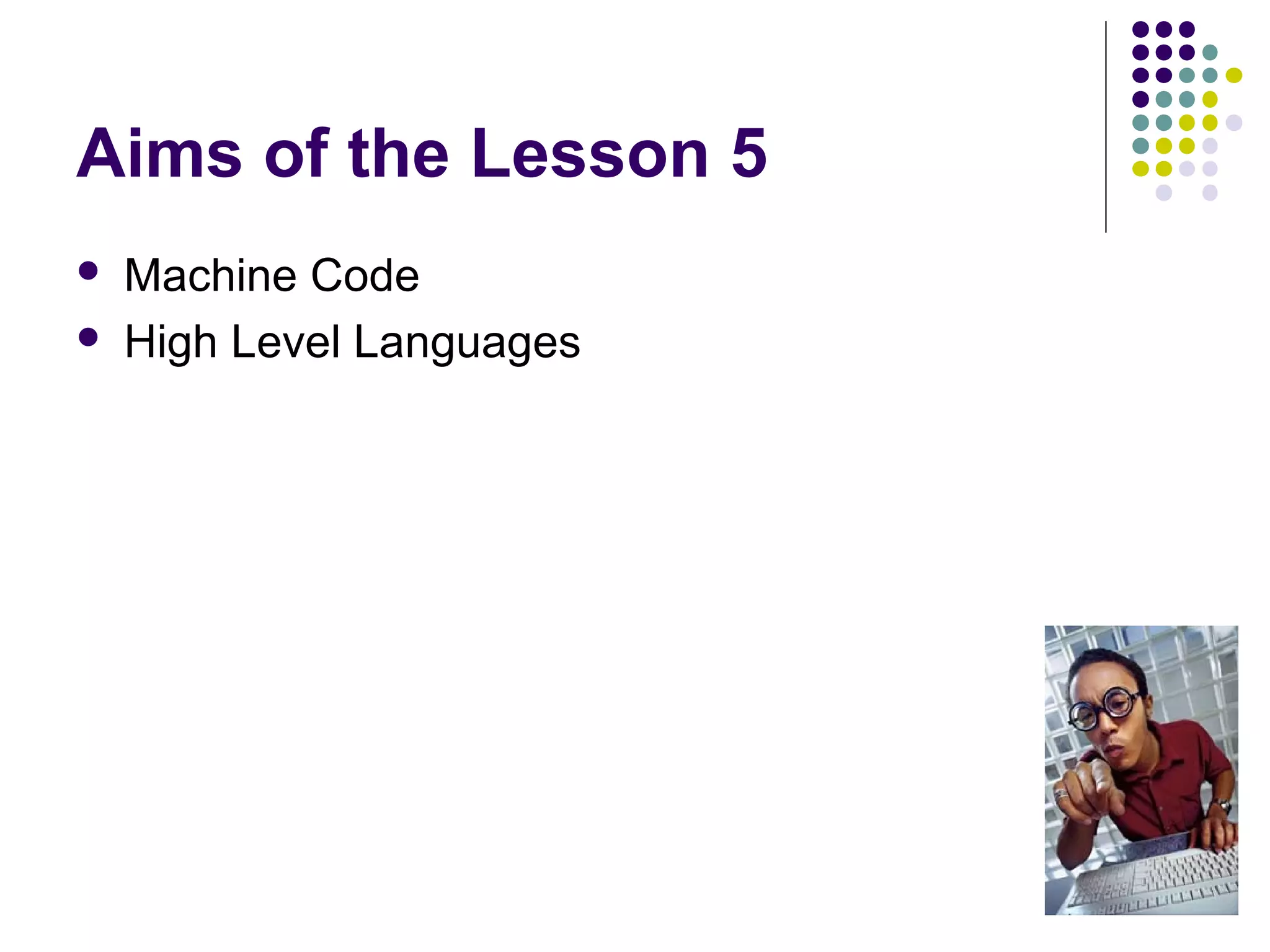 Aims of the Lesson 5

- Machine Code
- High Level Languages